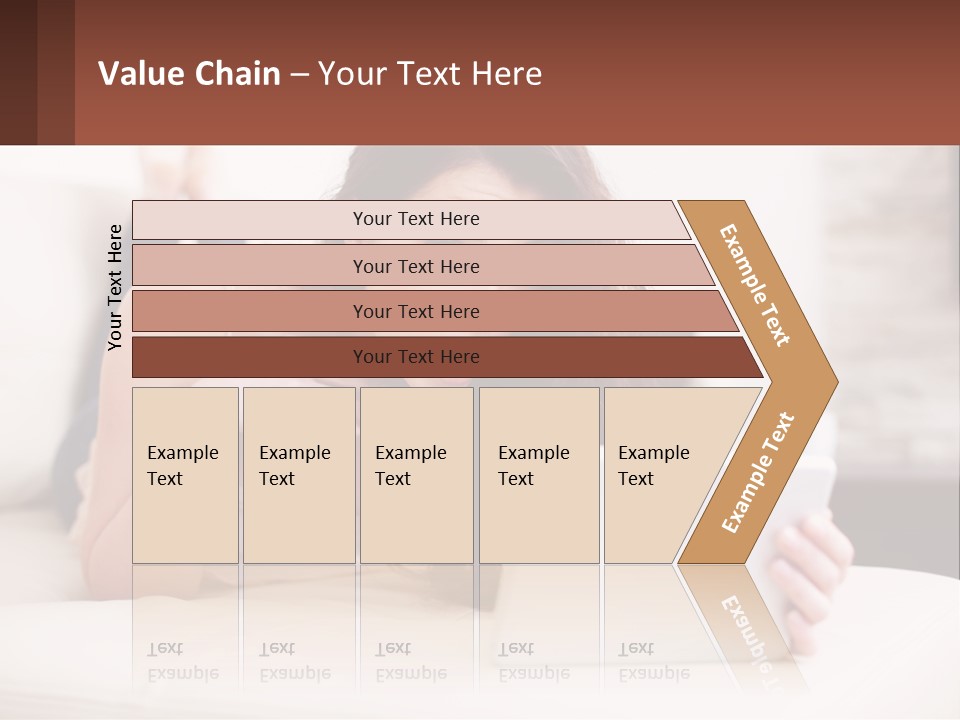 Value Chain – Your Text Here

Your Text Here

Your Text Here

Your Text Here

Your Text Here

Your Text Here

Example Text

Example Text

Example Text

Example Text

Example Text

Example Text

Example Text